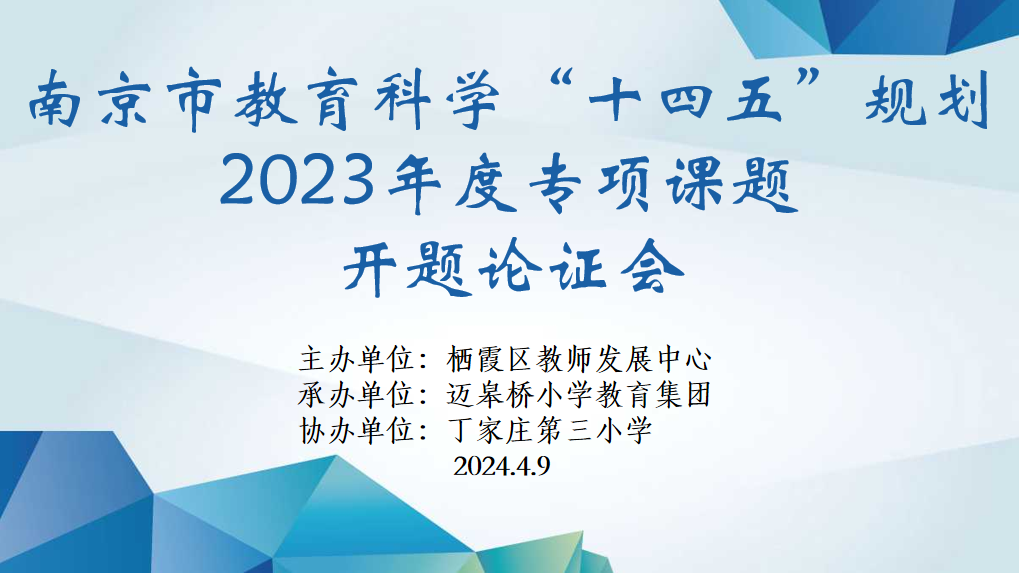 南京市教育科学“十四五”规划
2023年度专项课题
开题论证会

主办单位：栖霞区教师发展中心
承办单位：迈皋桥小学教育集团
协办单位：丁家庄第三小学
2024.4.9